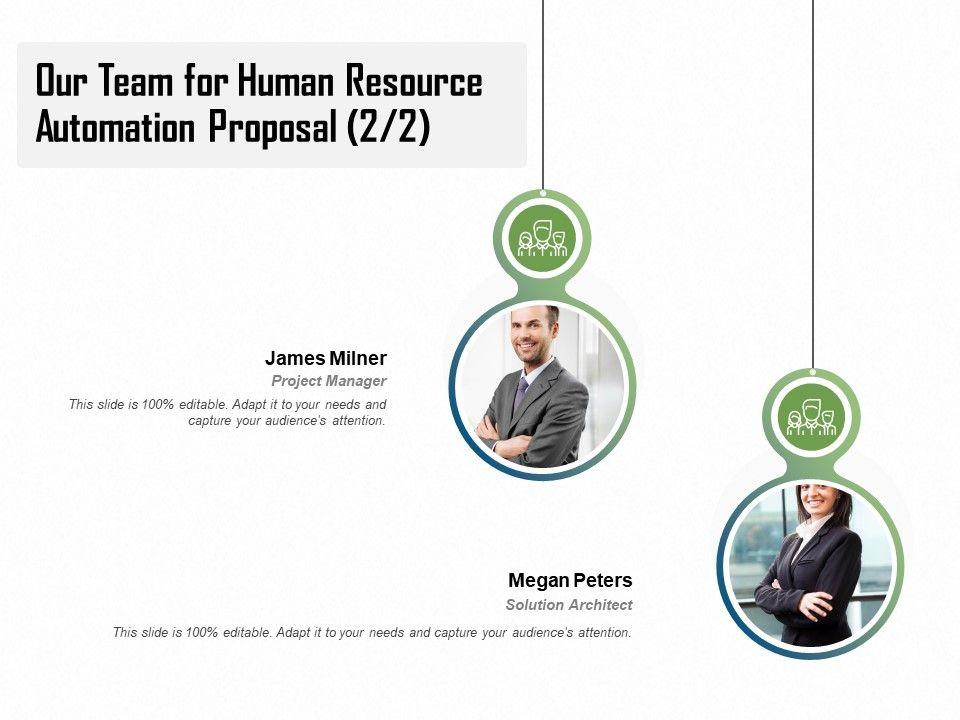 Our Team for Human Resource Automation Proposal (2/2)

James Milner
Project Manager
This slide is 100% editable. Adapt it to your needs and capture your audience's attention.

Megan Peters
Solution Architect
This slide is 100% editable. Adapt it to your needs and capture your audience's attention.